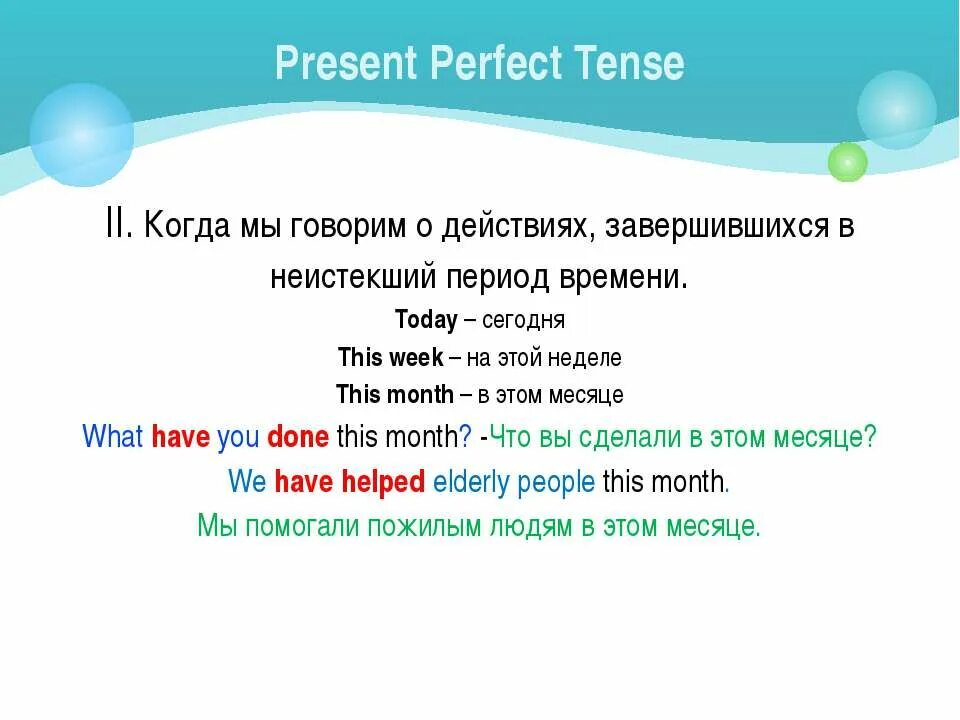 Present Perfect Tense

II. Когда мы говорим о действиях, завершившихся в неистекший период времени.

Today – сегодня
This week – на этой неделе
This month – в этом месяце

What have you done this month? -Что вы сделали в этом месяце?
We have helped elderly people this month.
Мы помогали пожилым людям в этом месяце.